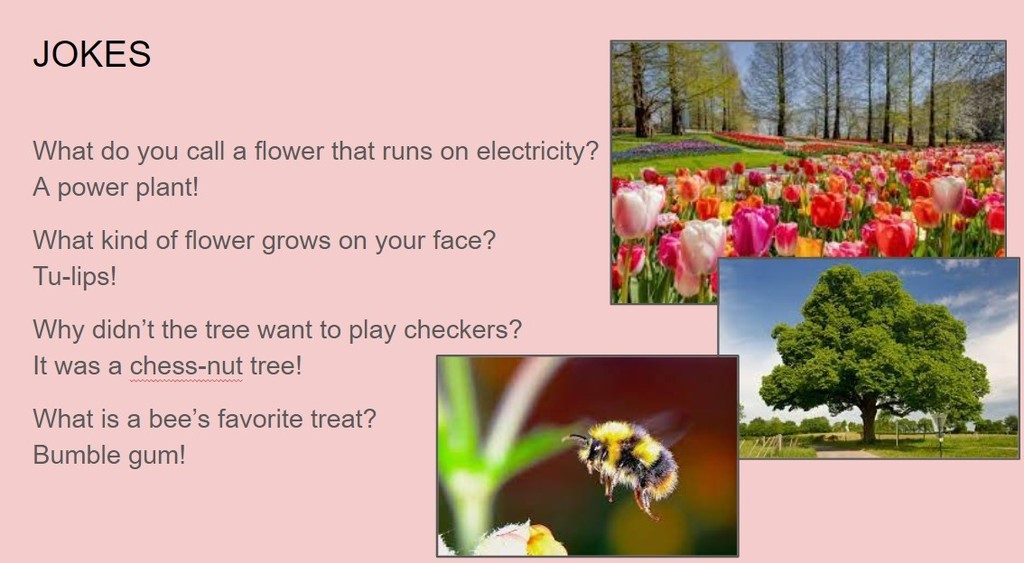 JOKES

What do you call a flower that runs on electricity?
A power plant!

What kind of flower grows on your face?
Tu-lips!

Why didn't the tree want to play checkers?
It was a chess-nut tree!

What is a bee's favorite treat?
Bumble gum!